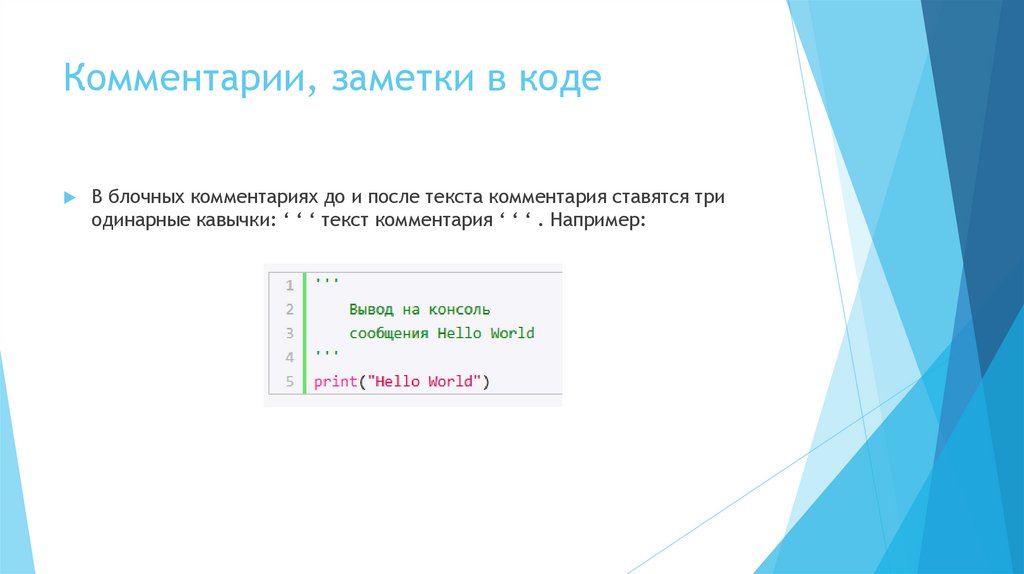 Комментарии, заметки в коде

В блочных комментариях до и после текста комментария ставятся три одинарные кавычки: ‘ ‘ ‘ текст комментария ‘ ‘ ‘ . Например:

1 '''
2     Вывод на консоль
3     сообщения Hello World
4 '''
5 print("Hello World")